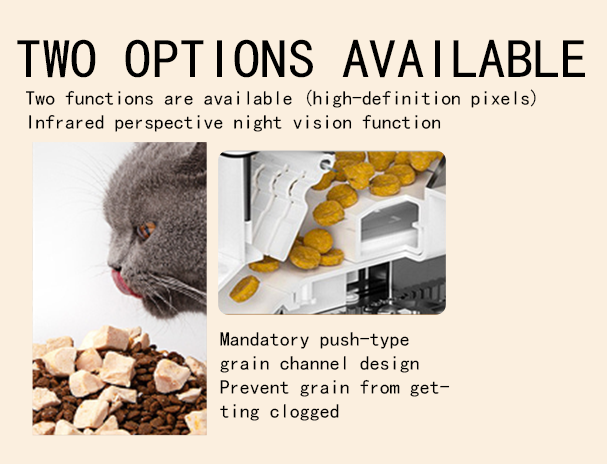 TWO OPTIONS AVAILABLE

Two functions are available (high-definition pixels)
Infrared perspective night vision function

Mandatory push-type grain channel design
Prevent grain from getting clogged